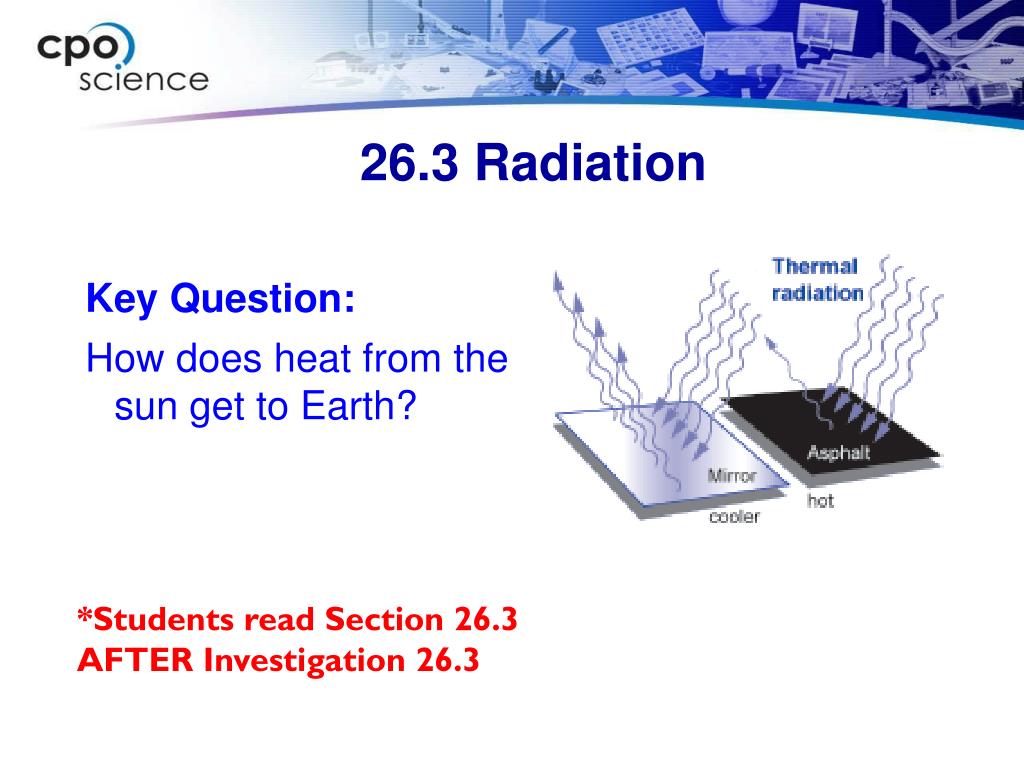 cpo science

26.3 Radiation

Key Question:

How does heat from the sun get to Earth?

Thermal radiation

Mirror

cooler

Asphalt

hot

*Students read Section 26.3 AFTER Investigation 26.3